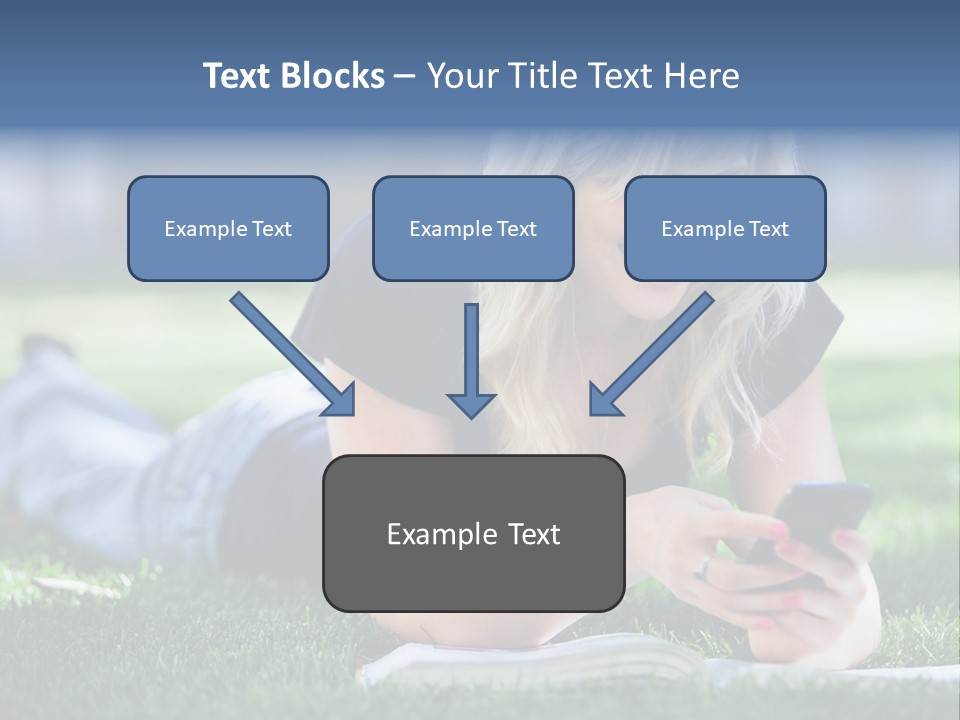 Text Blocks – Your Title Text Here

Example Text

Example Text

Example Text

Example Text